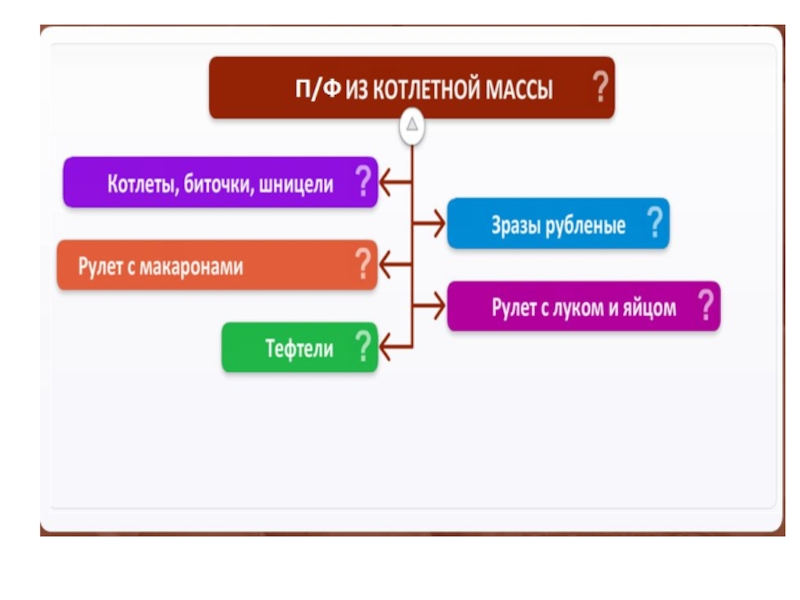 П/Ф ИЗ КОТЛЕТНОЙ МАССЫ ?

Котлеты, биточки, шницели ?

Зразы рубленые ?

Рулет с макаронами ?

Рулет с луком и яйцом ?

Тефтели ?